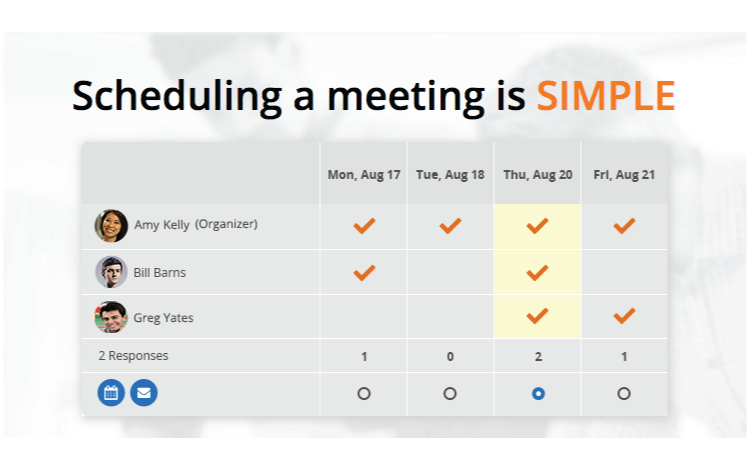 Scheduling a meeting is SIMPLE

| | Mon, Aug 17 | Tue, Aug 18 | Thu, Aug 20 | Fri, Aug 21 |
|---|---|---|---|---|
| Amy Kelly (Organizer) | ✓ | ✓ | ✓ | ✓ |
| Bill Barns | ✓ | | ✓ | |
| Greg Yates | | | ✓ | ✓ |
| 2 Responses | 1 | 0 | 2 | 1 |
| | ○ | ○ | ◉ | ○ |